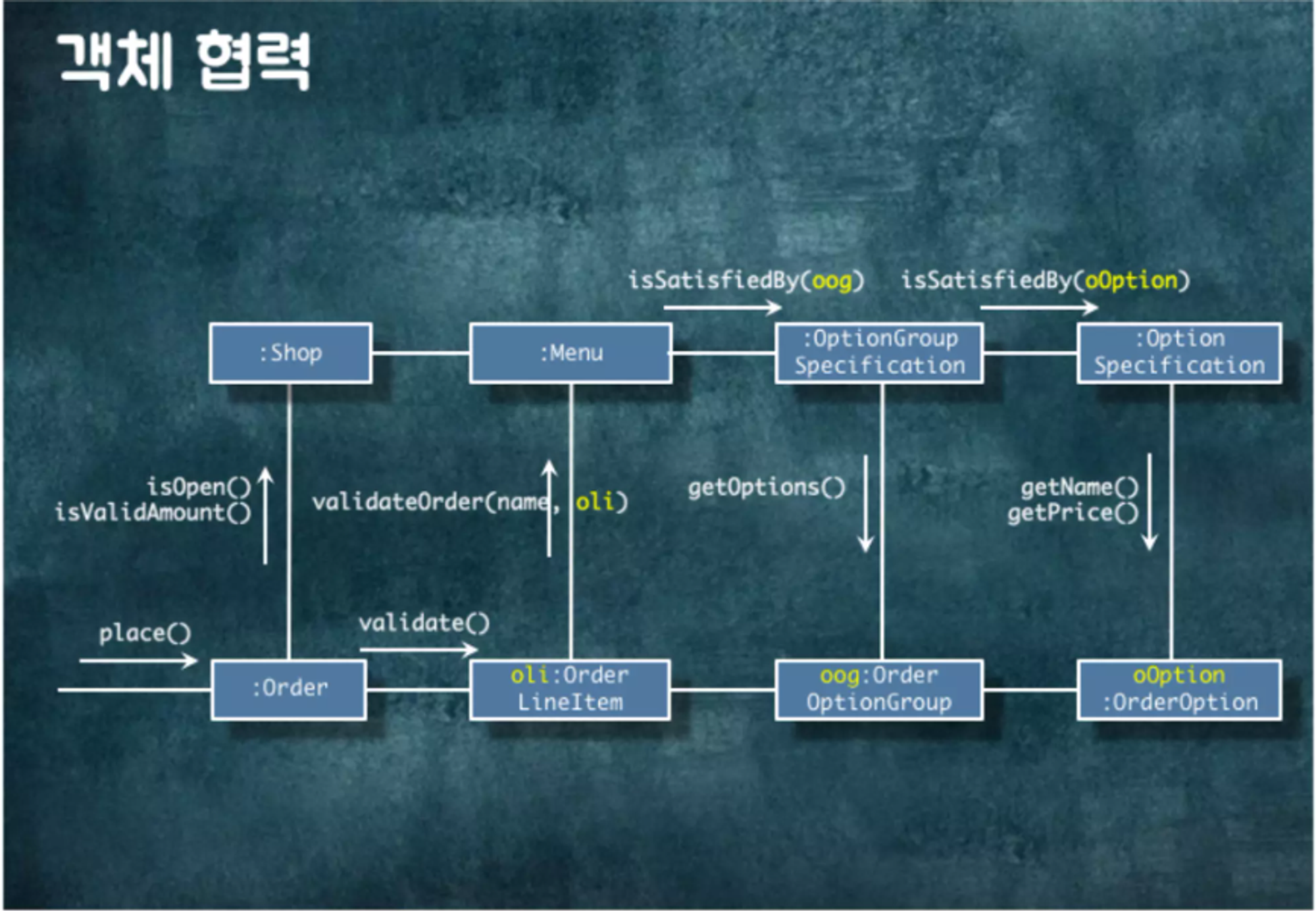 객체 협력

isSatisfiedBy(oog)

isSatisfiedBy(oOption)

:Shop

:Menu

:OptionGroup Specification

:Option Specification

isOpen()
isValidAmount()

validateOrder(name, oli)

getOptions()

getName()
getPrice()

place()

validate()

:Order

oli:Order LineItem

oog:Order OptionGroup

oOption :OrderOption